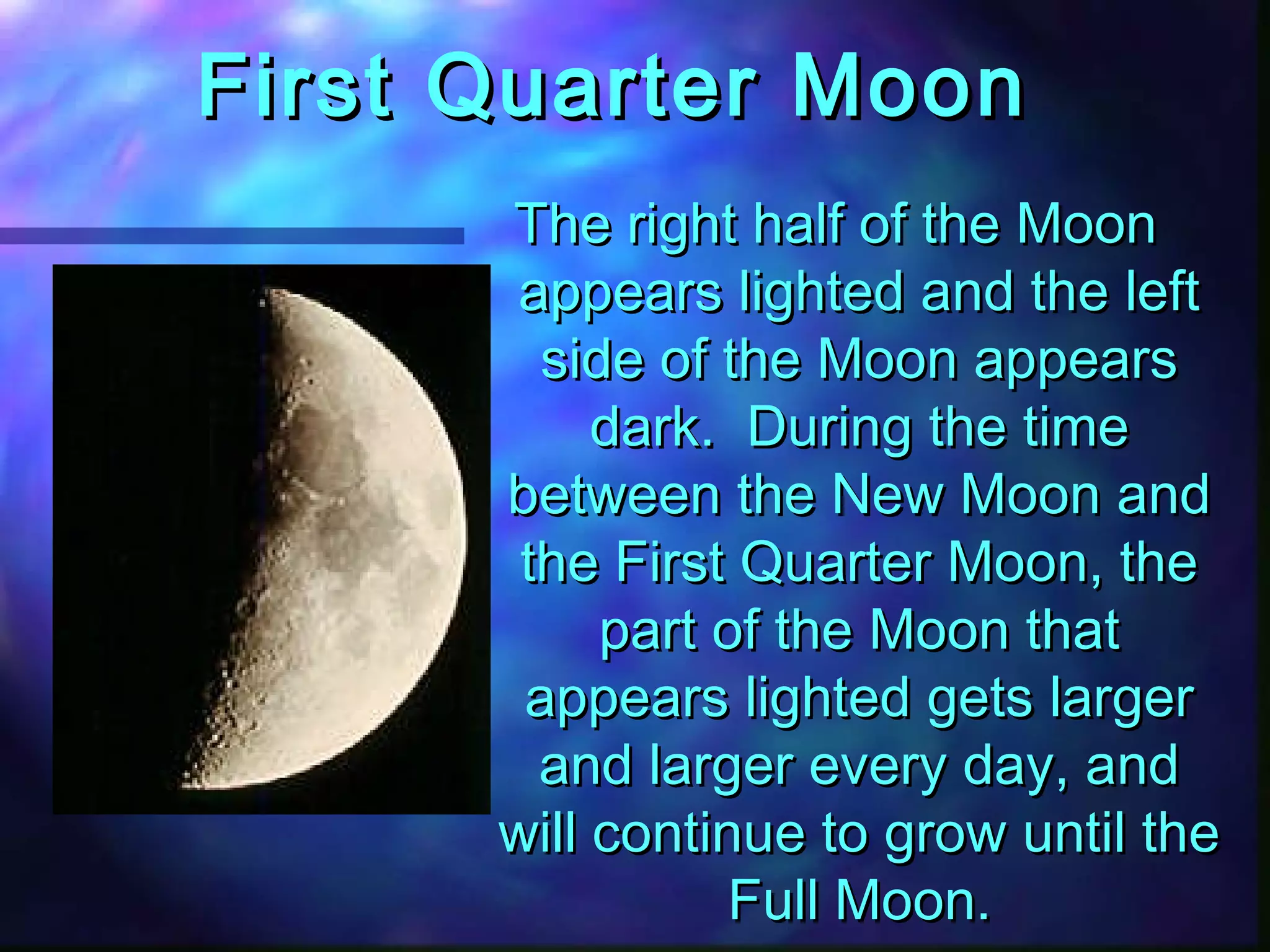 First Quarter Moon

The right half of the Moon appears lighted and the left side of the Moon appears dark. During the time between the New Moon and the First Quarter Moon, the part of the Moon that appears lighted gets larger and larger every day, and will continue to grow until the Full Moon.